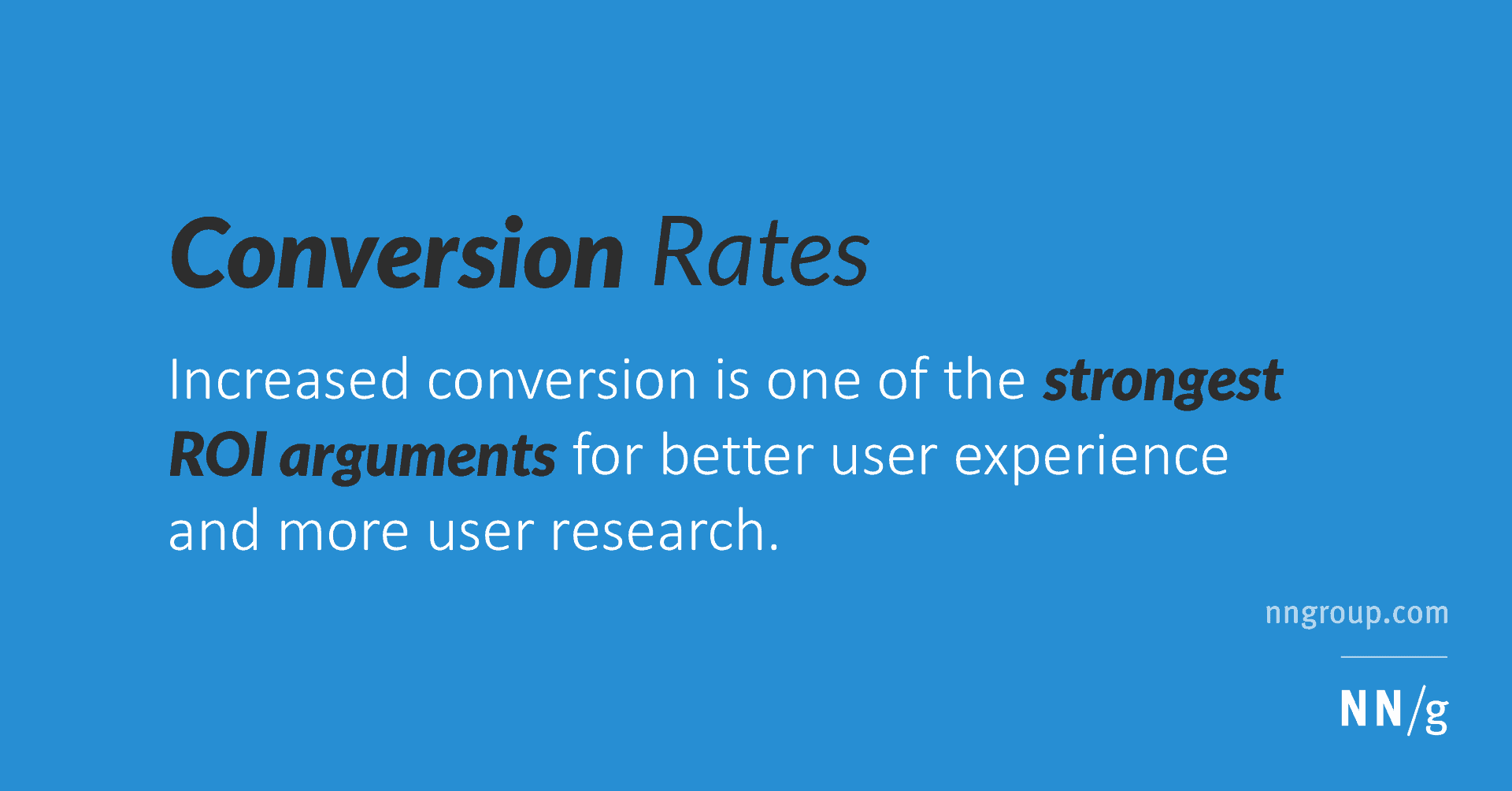 Conversion Rates

Increased conversion is one of the strongest ROI arguments for better user experience and more user research.

nngroup.com

NN/g